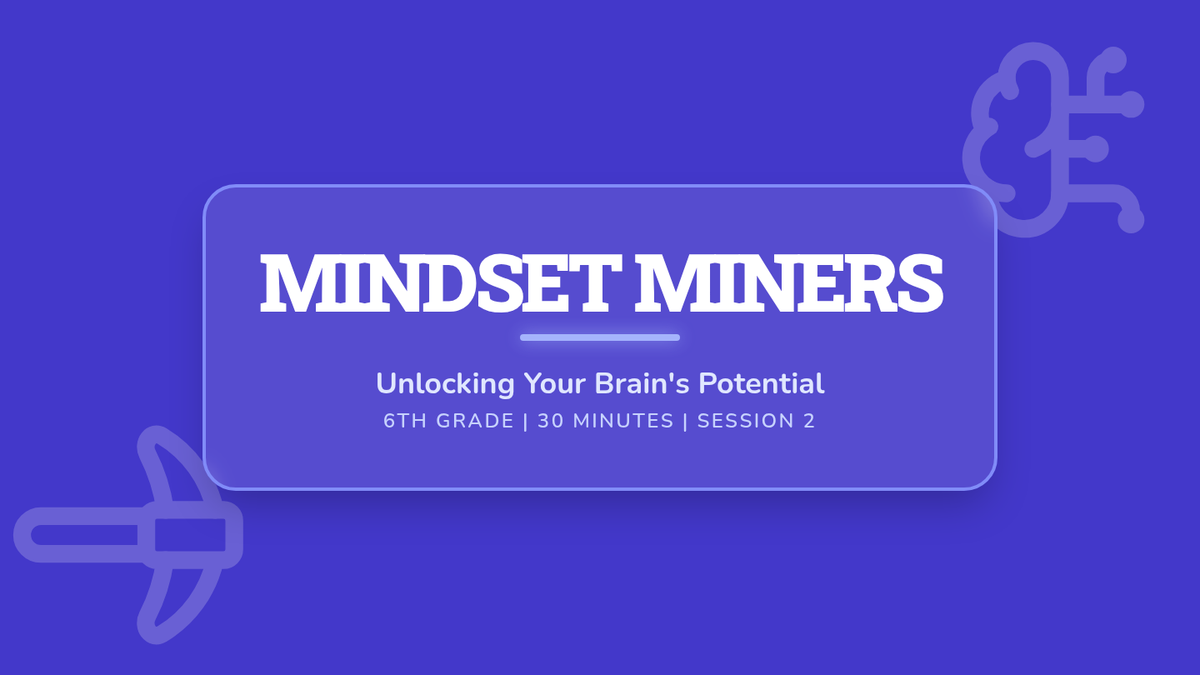 MINDSET MINERS

Unlocking Your Brain's Potential

6TH GRADE | 30 MINUTES | SESSION 2